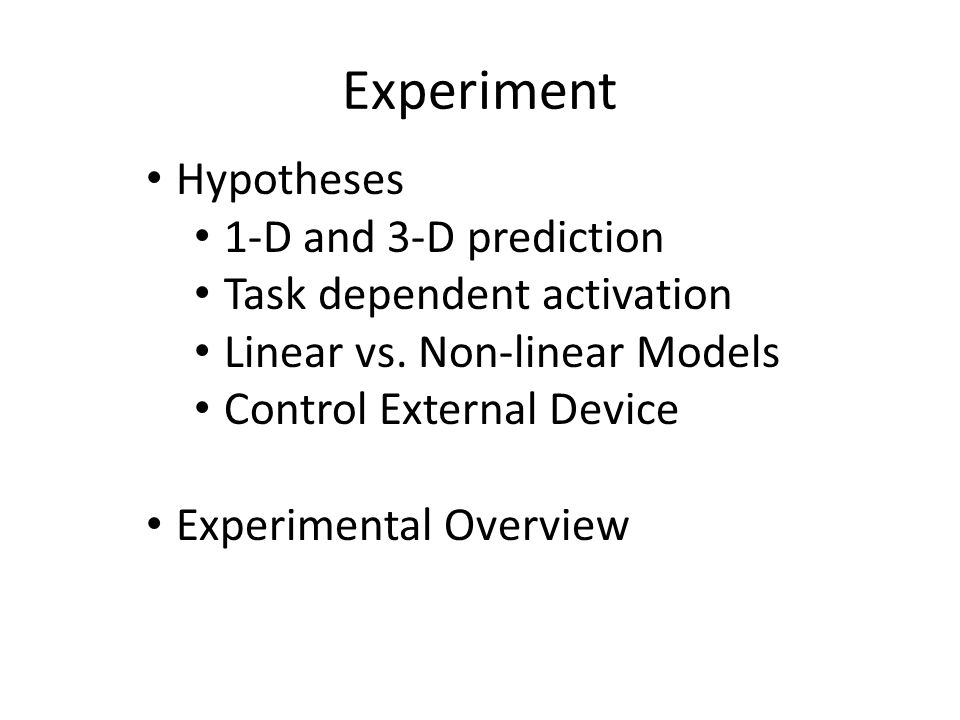 Experiment

• Hypotheses
  • 1-D and 3-D prediction
  • Task dependent activation
  • Linear vs. Non-linear Models
  • Control External Device

• Experimental Overview